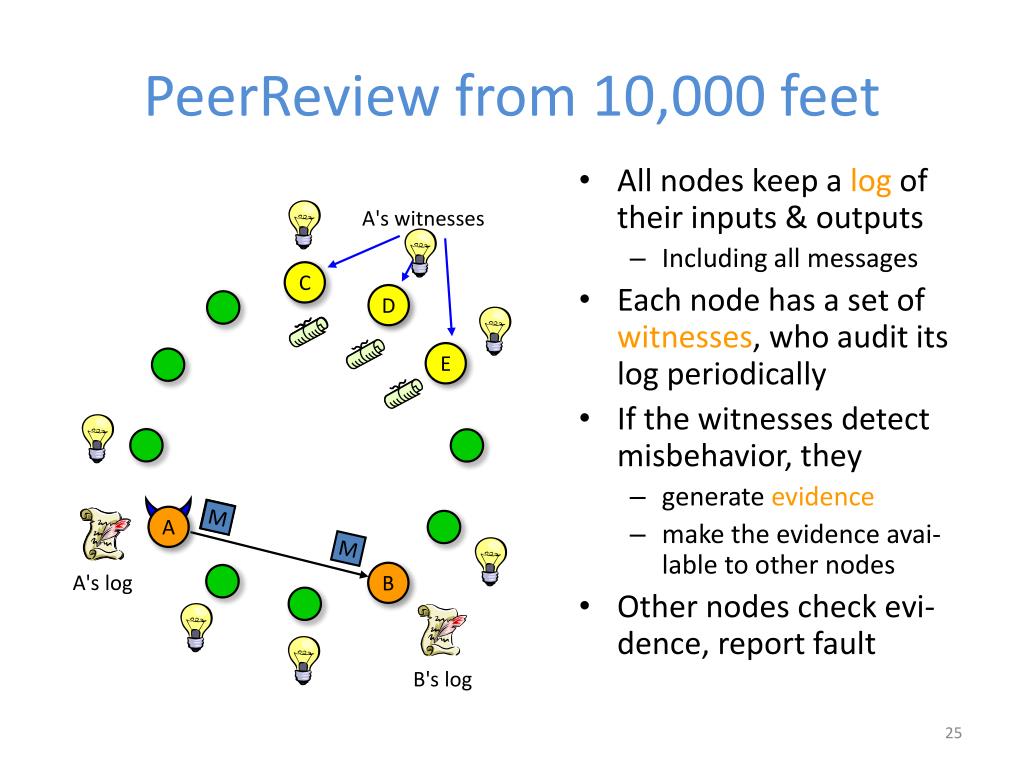 PeerReview from 10,000 feet

A's witnesses

C

D

E

A

M

M

B

A's log

B's log

• All nodes keep a log of their inputs & outputs
  – Including all messages
• Each node has a set of witnesses, who audit its log periodically
• If the witnesses detect misbehavior, they
  – generate evidence
  – make the evidence available to other nodes
• Other nodes check evidence, report fault

25